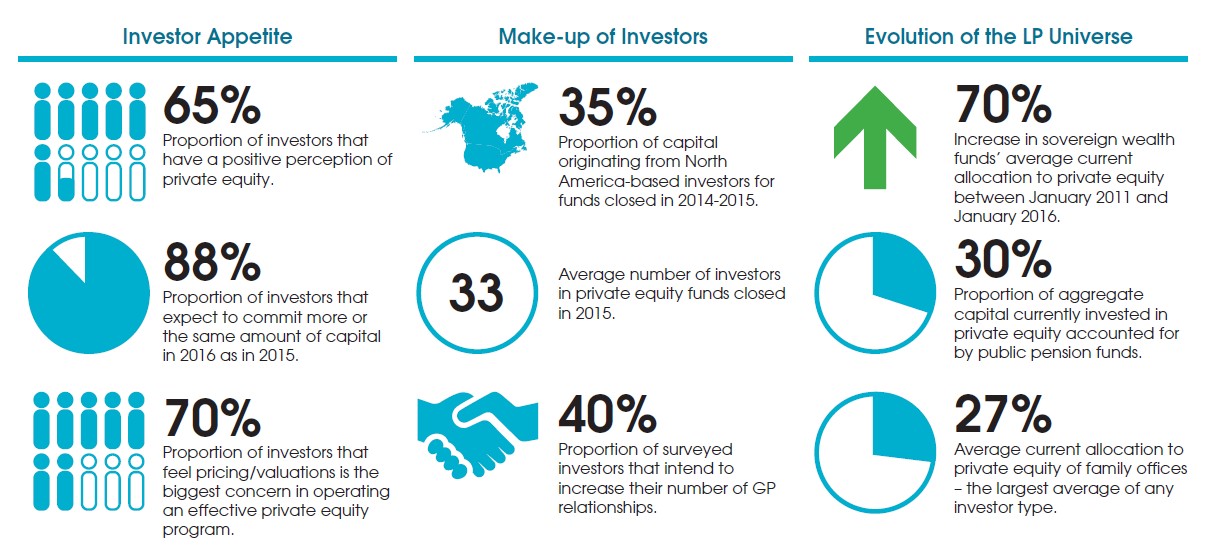 Investor Appetite

65%
Proportion of investors that have a positive perception of private equity.

88%
Proportion of investors that expect to commit more or the same amount of capital in 2016 as in 2015.

70%
Proportion of investors that feel pricing/valuations is the biggest concern in operating an effective private equity program.

Make-up of Investors

35%
Proportion of capital originating from North America-based investors for funds closed in 2014-2015.

33
Average number of investors in private equity funds closed in 2015.

40%
Proportion of surveyed investors that intend to increase their number of GP relationships.

Evolution of the LP Universe

70%
Increase in sovereign wealth funds' average current allocation to private equity between January 2011 and January 2016.

30%
Proportion of aggregate capital currently invested in private equity accounted for by public pension funds.

27%
Average current allocation to private equity of family offices – the largest average of any investor type.